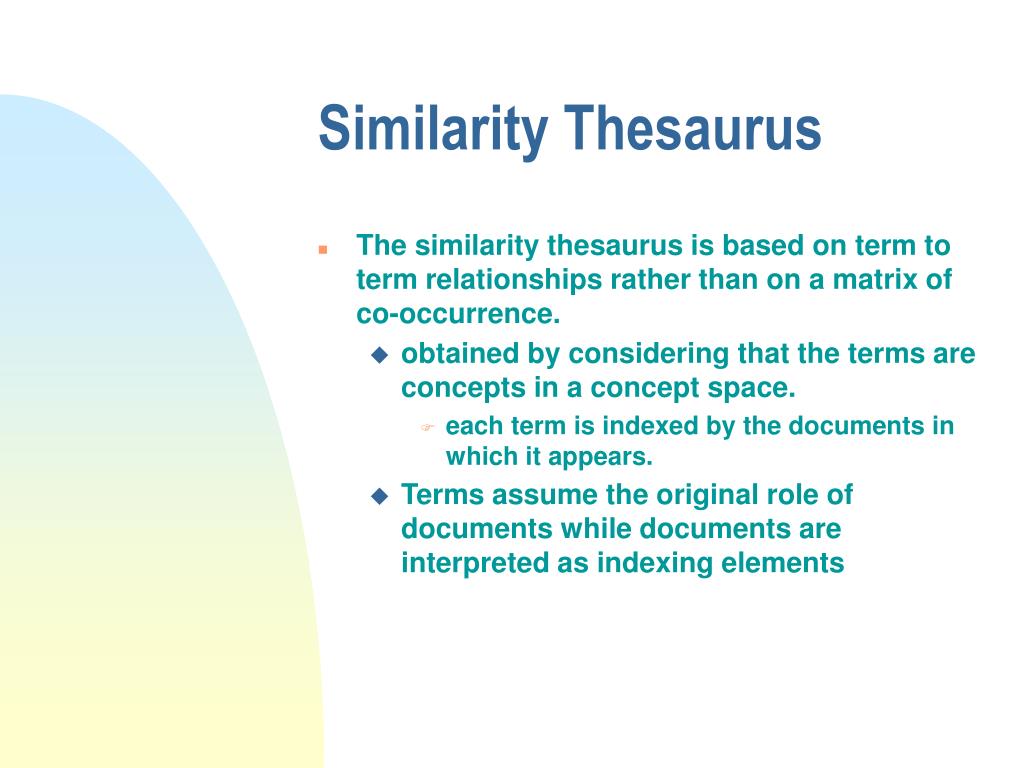 Similarity Thesaurus

The similarity thesaurus is based on term to term relationships rather than on a matrix of co-occurrence.

obtained by considering that the terms are concepts in a concept space.

each term is indexed by the documents in which it appears.

Terms assume the original role of documents while documents are interpreted as indexing elements